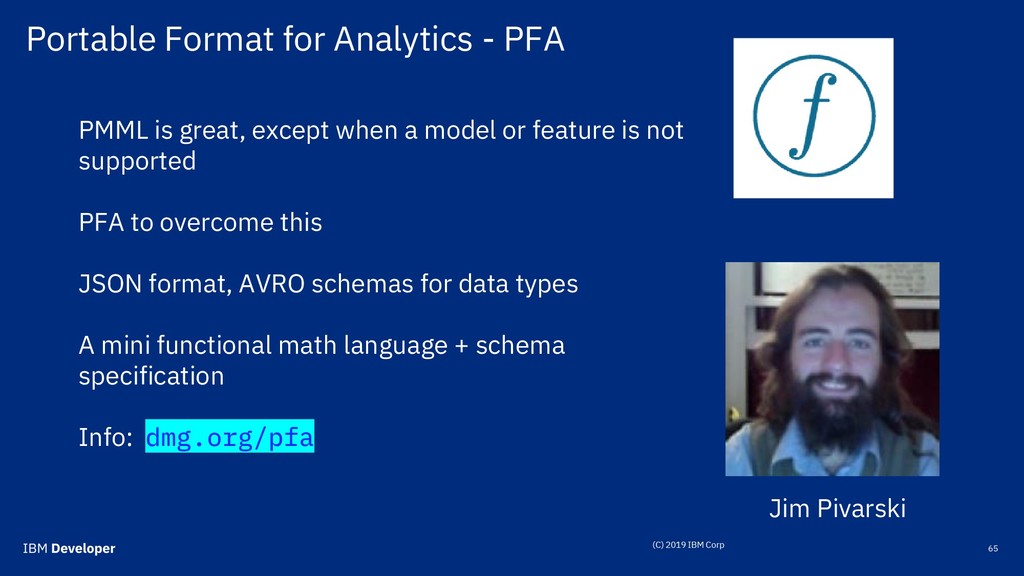 Portable Format for Analytics - PFA

PMML is great, except when a model or feature is not supported

PFA to overcome this

JSON format, AVRO schemas for data types

A mini functional math language + schema specification

Info: dmg.org/pfa

$f$

Jim Pivarski

IBM Developer

(C) 2019 IBM Corp

65